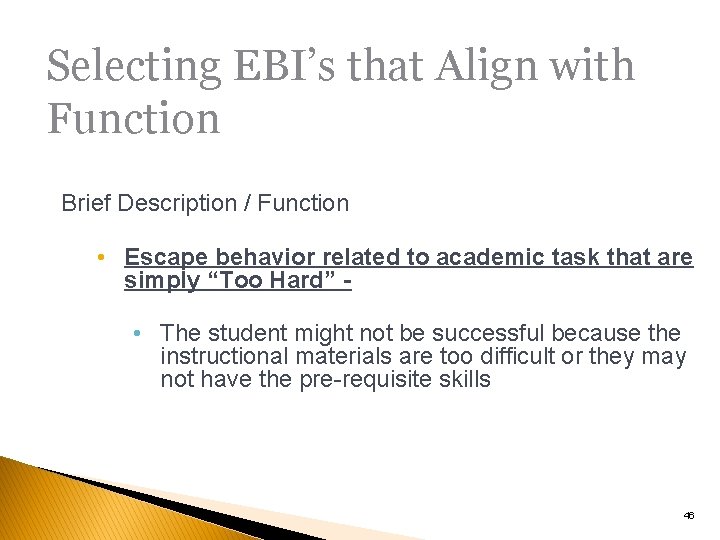 Selecting EBI's that Align with Function

Brief Description / Function

• Escape behavior related to academic task that are simply "Too Hard" -

• The student might not be successful because the instructional materials are too difficult or they may not have the pre-requisite skills

46